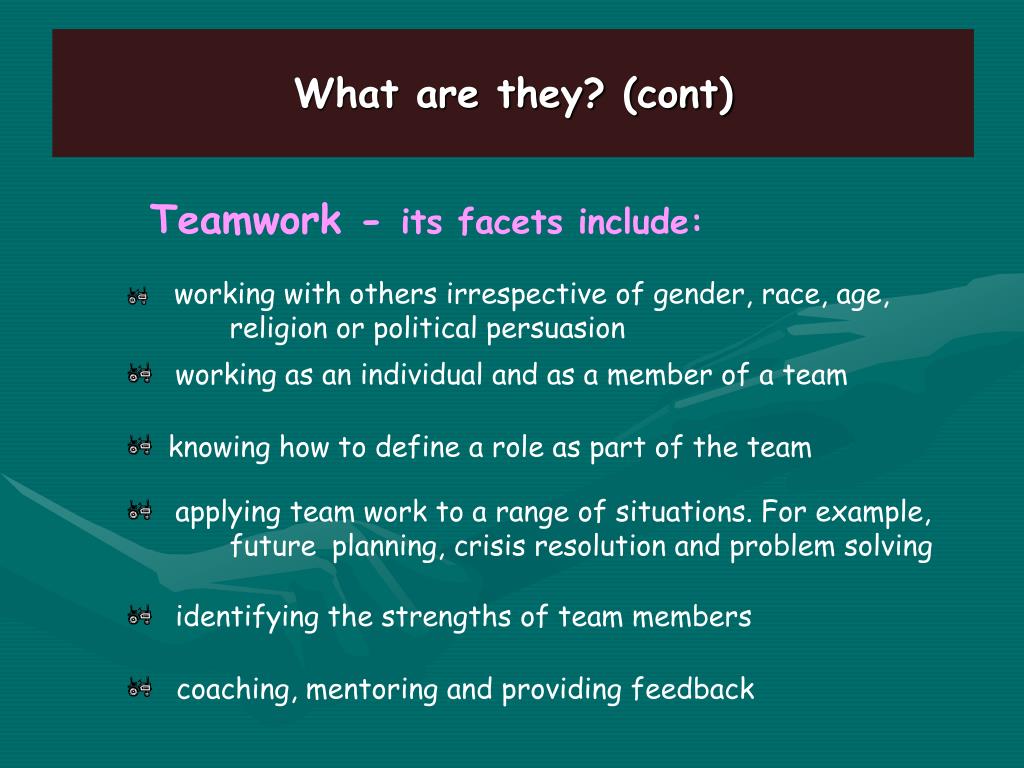 What are they? (cont)

Teamwork - its facets include:

working with others irrespective of gender, race, age, religion or political persuasion

working as an individual and as a member of a team

knowing how to define a role as part of the team

applying team work to a range of situations. For example, future planning, crisis resolution and problem solving

identifying the strengths of team members

coaching, mentoring and providing feedback